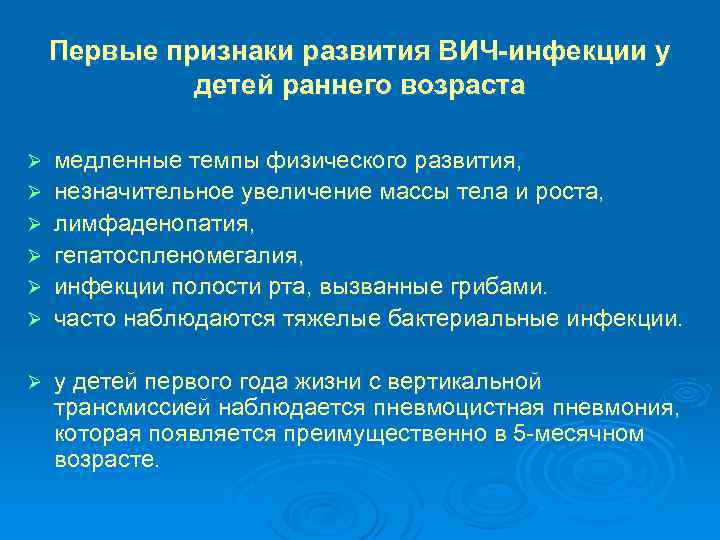 Первые признаки развития ВИЧ-инфекции у детей раннего возраста

➢ медленные темпы физического развития,
➢ незначительное увеличение массы тела и роста,
➢ лимфаденопатия,
➢ гепатоспленомегалия,
➢ инфекции полости рта, вызванные грибами.
➢ часто наблюдаются тяжелые бактериальные инфекции.

➢ у детей первого года жизни с вертикальной трансмиссией наблюдается пневмоцистная пневмония, которая появляется преимущественно в 5-месячном возрасте.